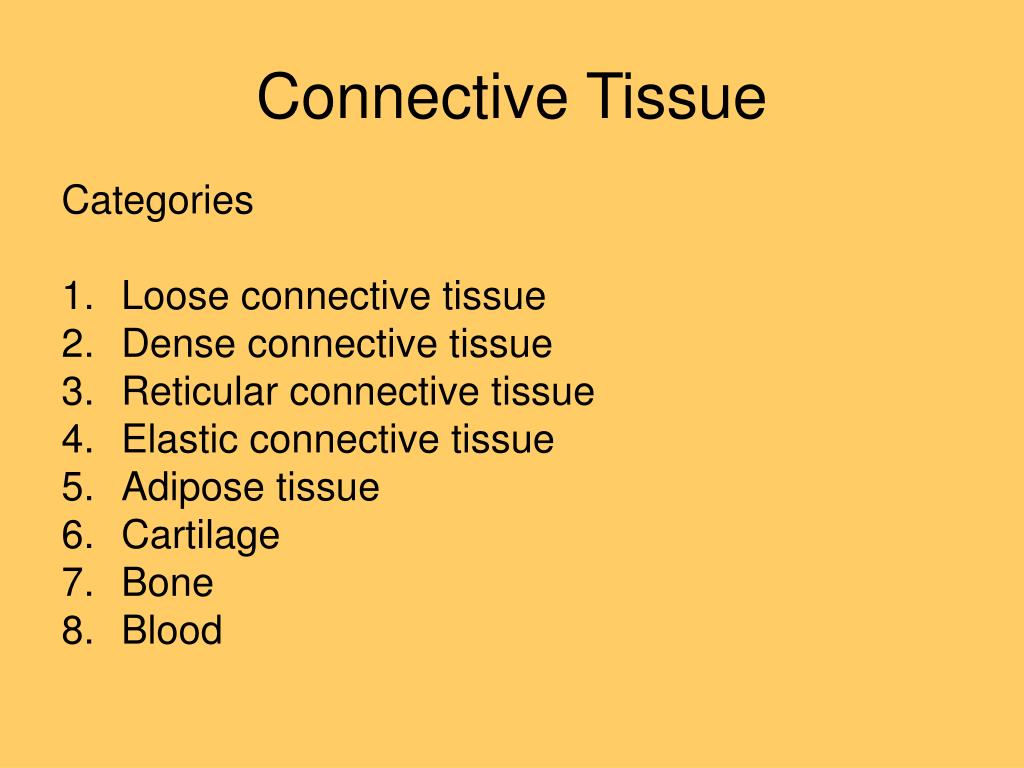 Connective Tissue

Categories

1. Loose connective tissue
2. Dense connective tissue
3. Reticular connective tissue
4. Elastic connective tissue
5. Adipose tissue
6. Cartilage
7. Bone
8. Blood